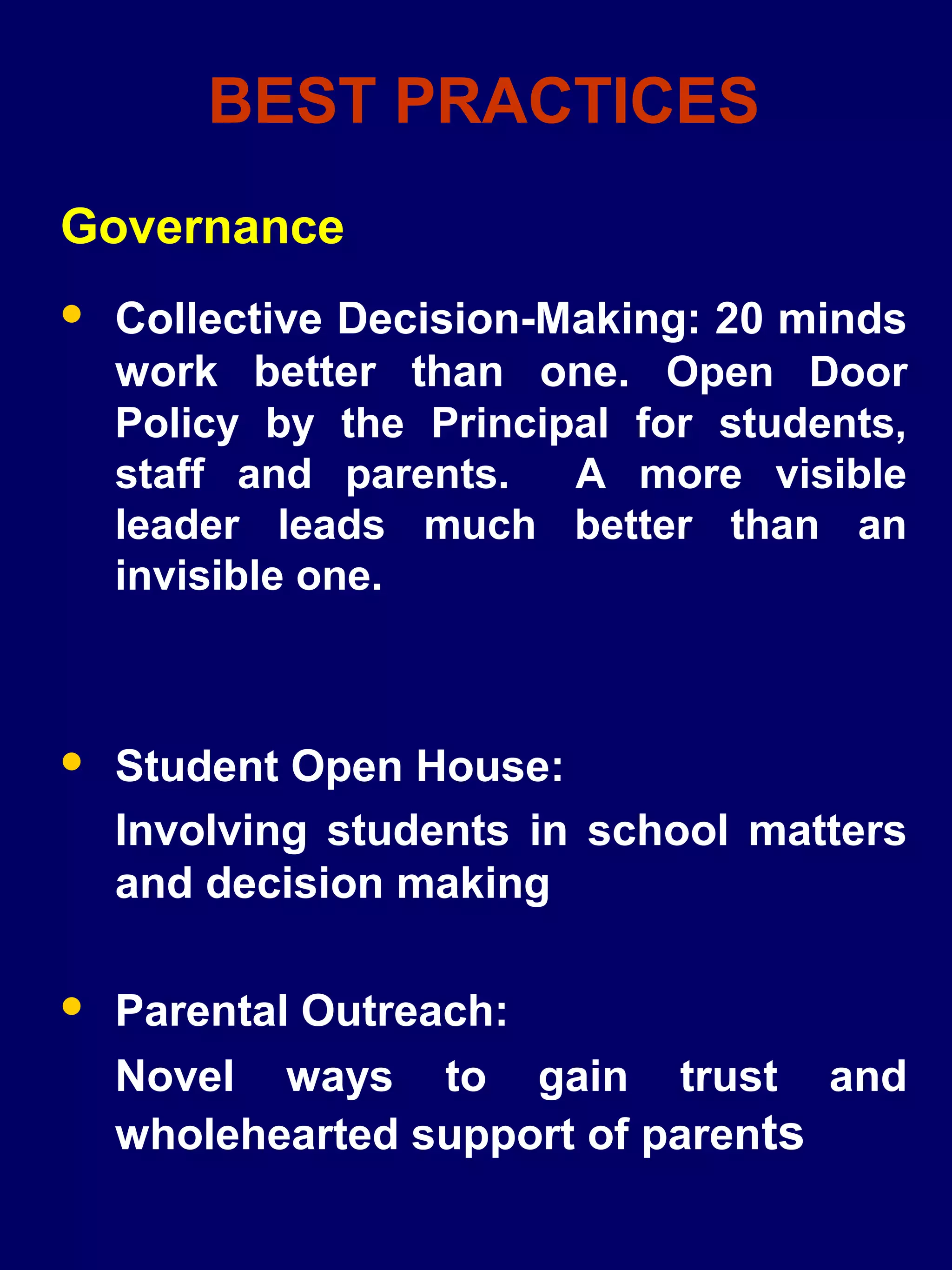 BEST PRACTICES

Governance

• Collective Decision-Making: 20 minds work better than one. Open Door Policy by the Principal for students, staff and parents. A more visible leader leads much better than an invisible one.

• Student Open House:

Involving students in school matters and decision making

• Parental Outreach:

Novel ways to gain trust and wholehearted support of parents